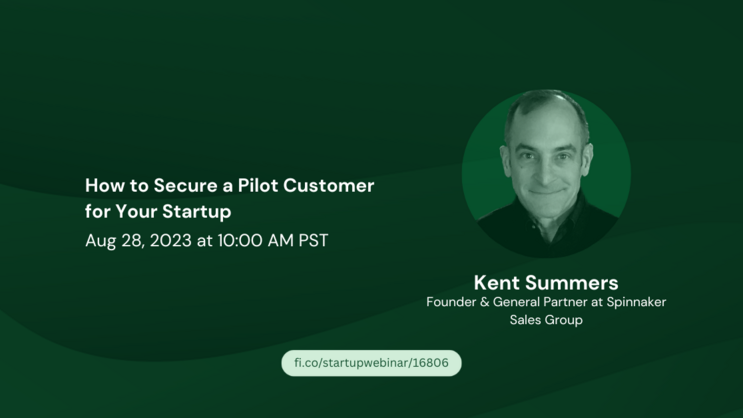 How to Secure a Pilot Customer for Your Startup

Aug 28, 2023 at 10:00 AM PST

Kent Summers

Founder & General Partner at Spinnaker Sales Group

fi.co/startupwebinar/16806